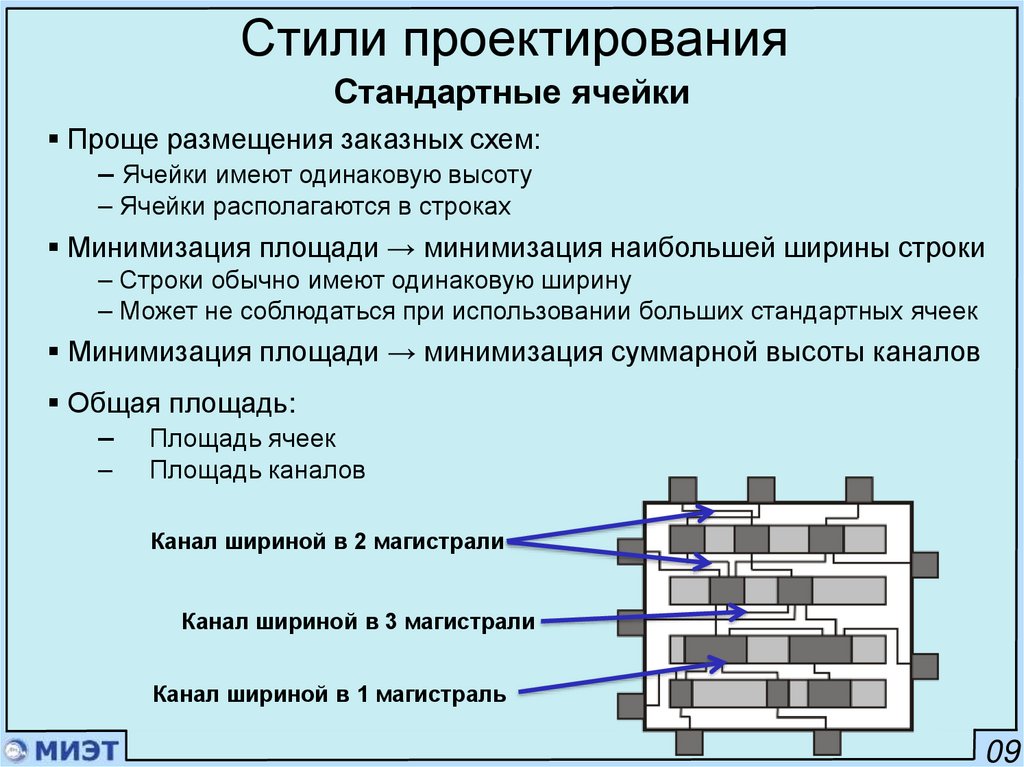 Стили проектирования

Стандартные ячейки

▪ Проще размещения заказных схем:
– Ячейки имеют одинаковую высоту
– Ячейки располагаются в строках

▪ Минимизация площади → минимизация наибольшей ширины строки
– Строки обычно имеют одинаковую ширину
– Может не соблюдаться при использовании больших стандартных ячеек

▪ Минимизация площади → минимизация суммарной высоты каналов

▪ Общая площадь:
– Площадь ячеек
– Площадь каналов

Канал шириной в 2 магистрали

Канал шириной в 3 магистрали

Канал шириной в 1 магистраль

МИЭТ

09